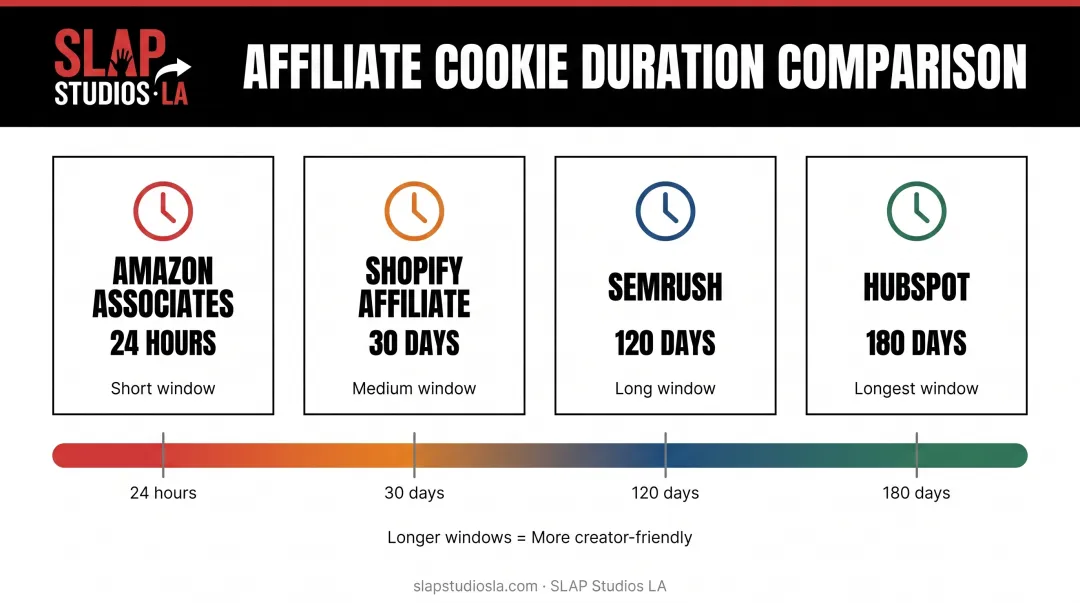 SLAP STUDIOS·LA

AFFILIATE COOKIE DURATION COMPARISON

AMAZON ASSOCIATES
24 HOURS
Short window

SHOPIFY AFFILIATE
30 DAYS
Medium window

SEMRUSH
120 DAYS
Long window

HUBSPOT
180 DAYS
Longest window

24 hours
30 days
120 days
180 days

Longer windows = More creator-friendly

slapstudiosla.com · SLAP Studios LA